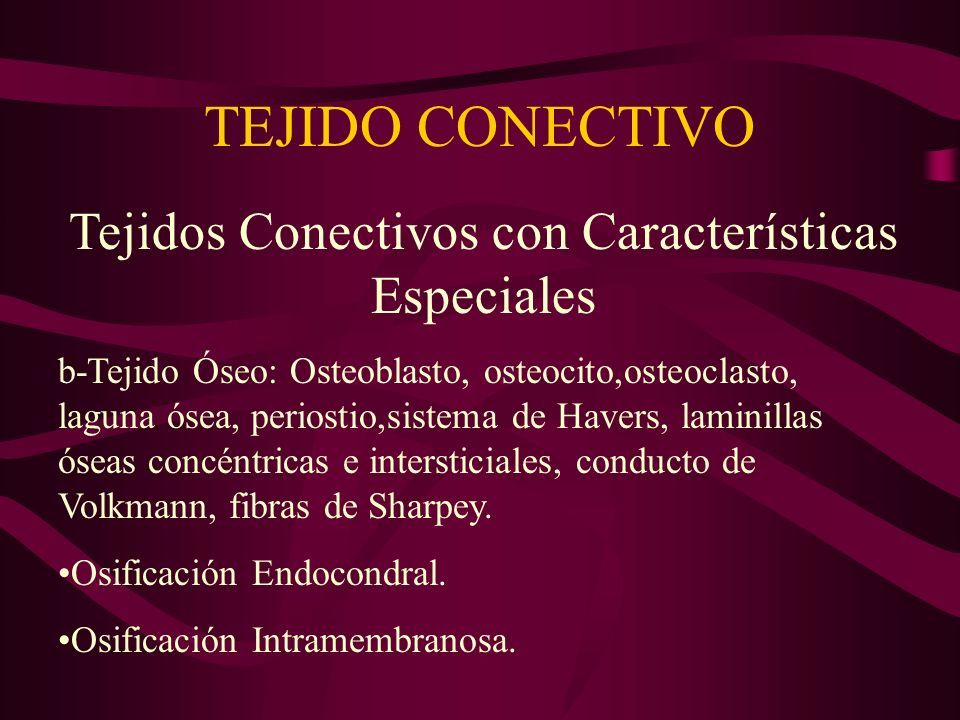 TEJIDO CONECTIVO

Tejidos Conectivos con Características Especiales

b-Tejido Óseo: Osteoblasto, osteocito,osteoclasto, laguna ósea, periostio,sistema de Havers, laminillas óseas concéntricas e intersticiales, conducto de Volkmann, fibras de Sharpey.

•Osificación Endocondral.

•Osificación Intramembranosa.